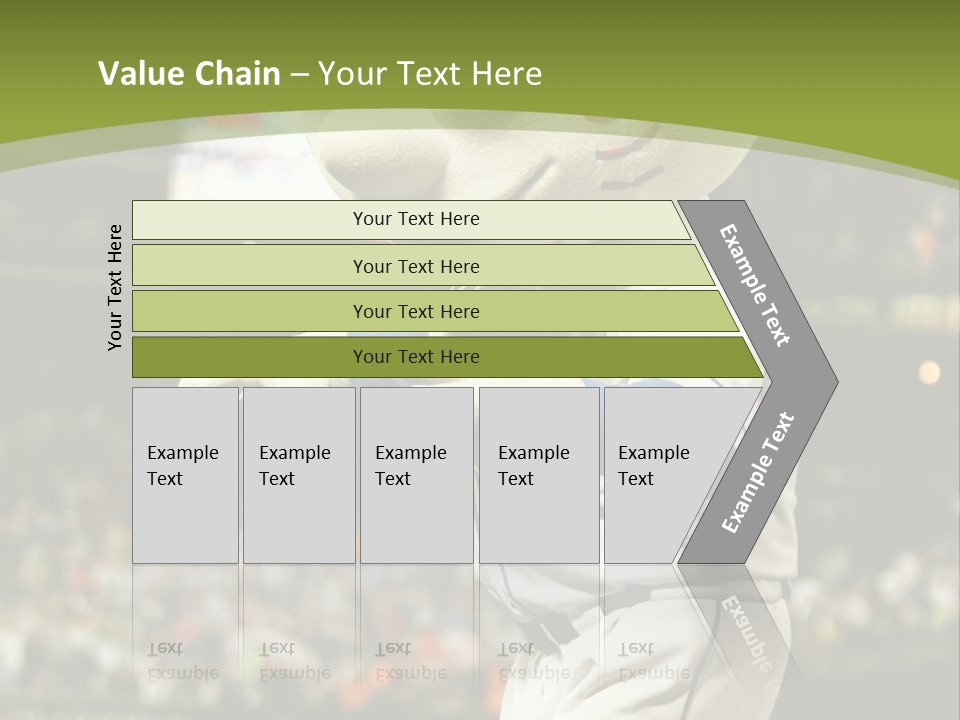 Value Chain – Your Text Here

Your Text Here

Your Text Here

Your Text Here

Your Text Here

Your Text Here

Example Text

Example Text

Example Text

Example Text

Example Text

Example Text

Example Text